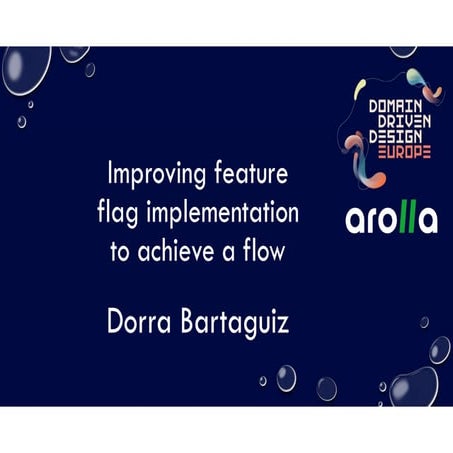 DOMAIN
DRIVEN
DESIGN
EUROPE

arolla

Improving feature flag implementation to achieve a flow

Dorra Bartaguiz